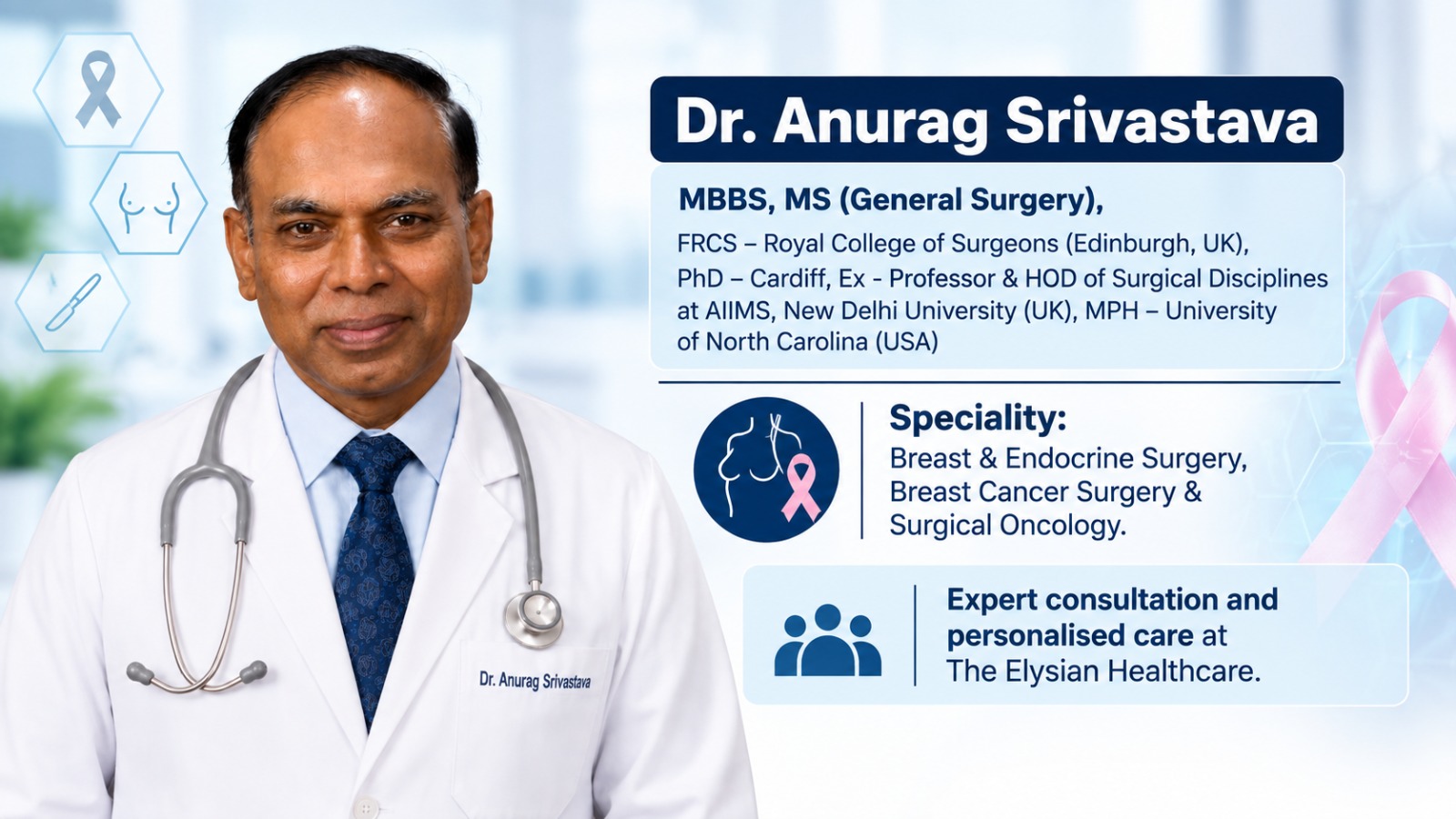 Dr. Anurag Srivastava

MBBS, MS (General Surgery),

FRCS – Royal College of Surgeons (Edinburgh, UK), PhD – Cardiff, Ex - Professor & HOD of Surgical Disciplines at AIIMS, New Delhi University (UK), MPH – University of North Carolina (USA)

Speciality:

Breast & Endocrine Surgery, Breast Cancer Surgery & Surgical Oncology.

Expert consultation and personalised care at The Elysian Healthcare.

Dr. Anurag Srivastava